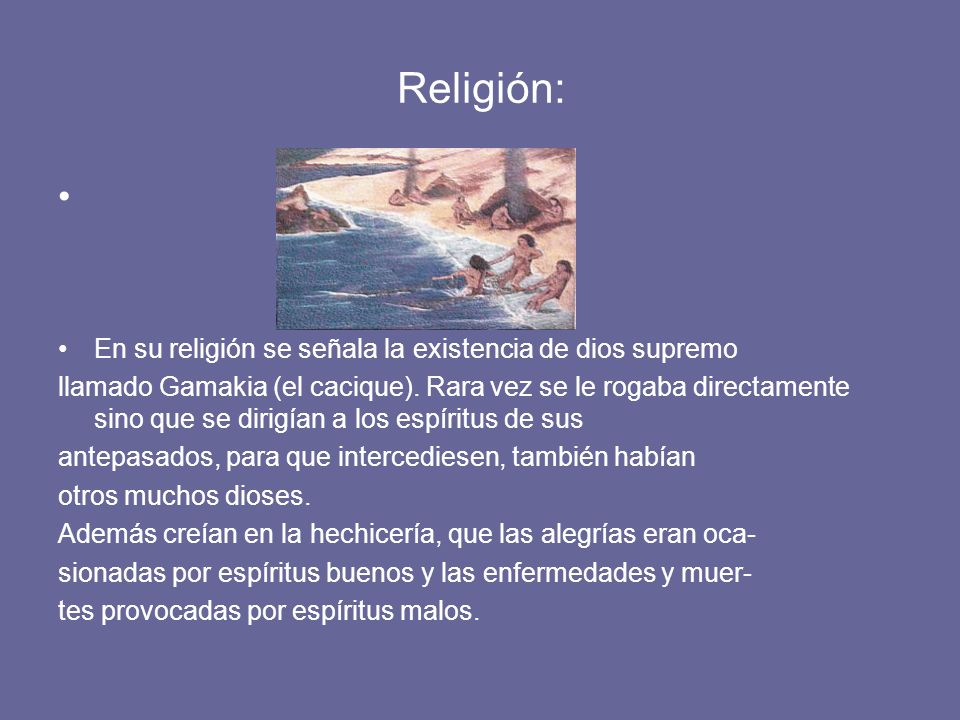 Religión:

•

• En su religión se señala la existencia de dios supremo llamado Gamakia (el cacique). Rara vez se le rogaba directamente sino que se dirigían a los espíritus de sus antepasados, para que intercediesen, también habían otros muchos dioses.

Además creían en la hechicería, que las alegrías eran ocasionadas por espíritus buenos y las enfermedades y muertes provocadas por espíritus malos.